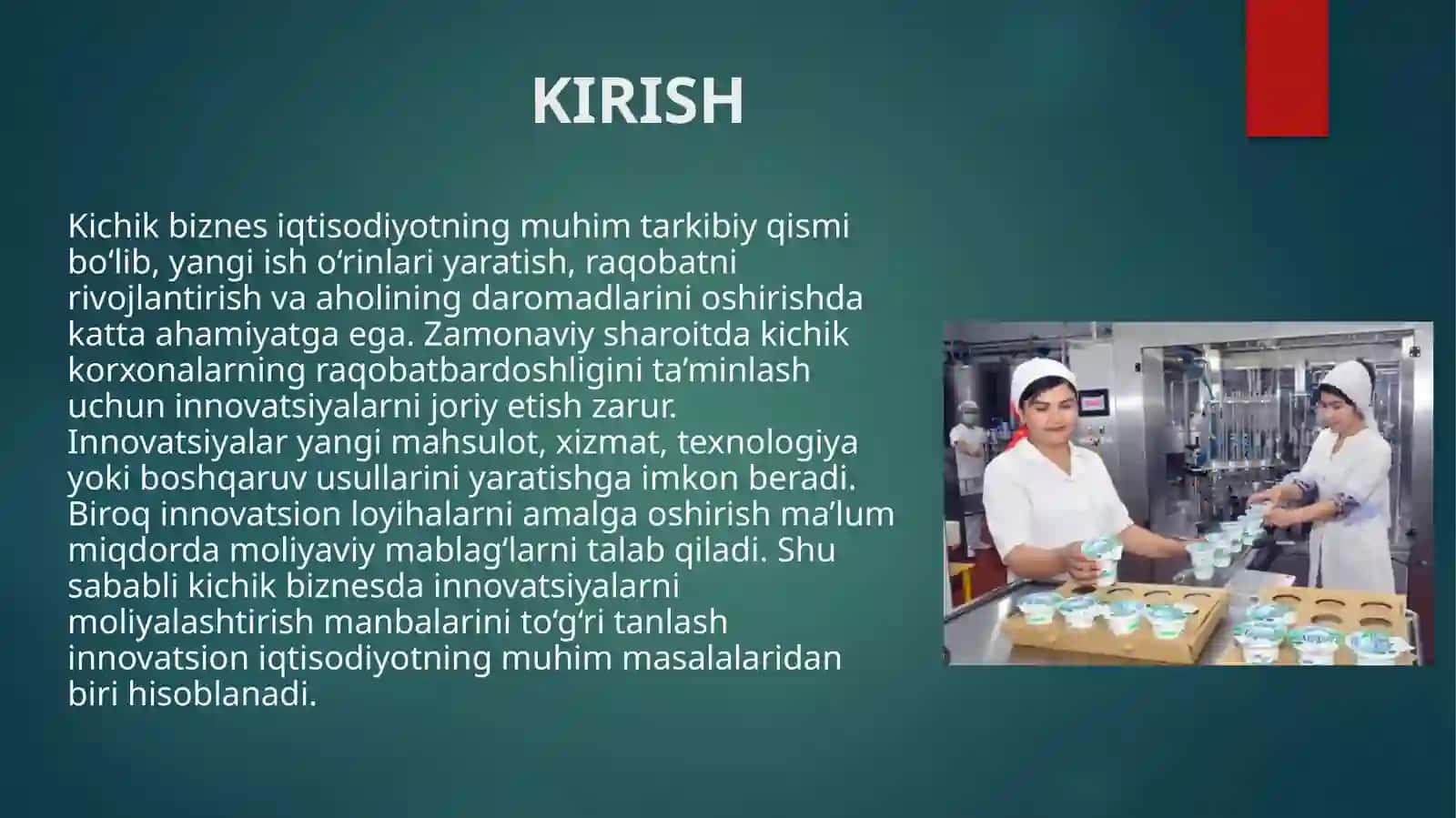 KIRISH

Kichik biznes iqtisodiyotning muhim tarkibiy qismi bo‘lib, yangi ish o‘rinlari yaratish, raqobatni rivojlantirish va aholining daromadlarini oshirishda katta ahamiyatga ega. Zamonaviy sharoitda kichik korxonalarning raqobatbardoshligini ta’minlash uchun innovatsiyalarni joriy etish zarur. Innovatsiyalar yangi mahsulot, xizmat, texnologiya yoki boshqaruv usullarini yaratishga imkon beradi. Biroq innovatsion loyihalarni amalga oshirish ma’lum miqdorda moliyaviy mablag‘larni talab qiladi. Shu sababli kichik biznesda innovatsiyalarni moliyalashtirish manbalarini to‘g‘ri tanlash innovatsion iqtisodiyotning muhim masalalaridan biri hisoblanadi.